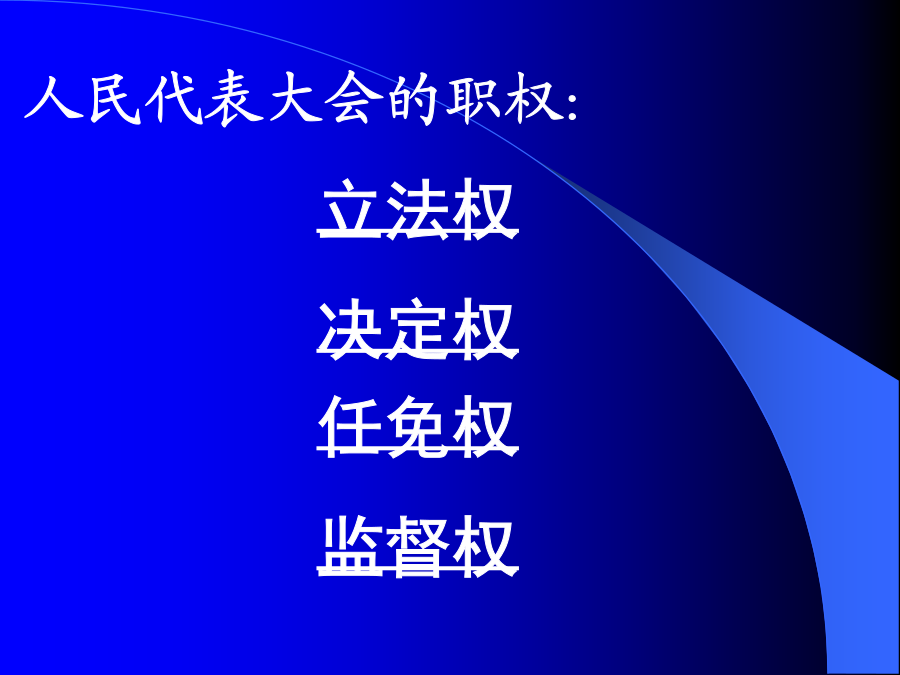 人民代表大会的职权:

立法权

决定权

任免权

监督权